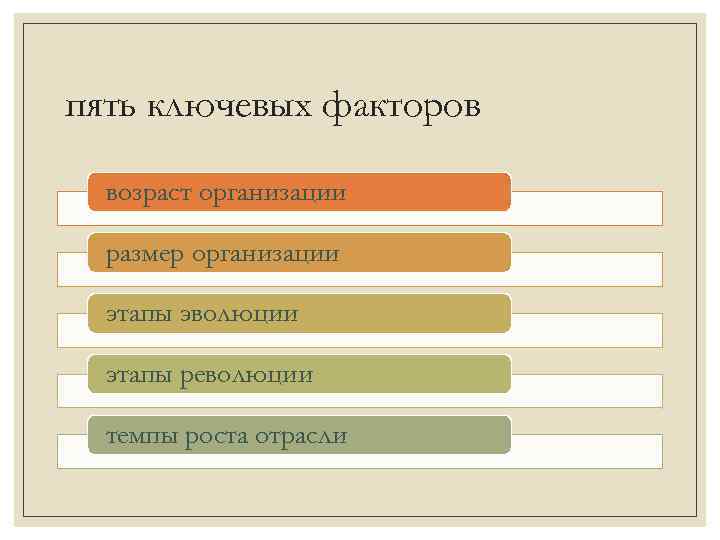 пять ключевых факторов

возраст организации

размер организации

этапы эволюции

этапы революции

темпы роста отрасли